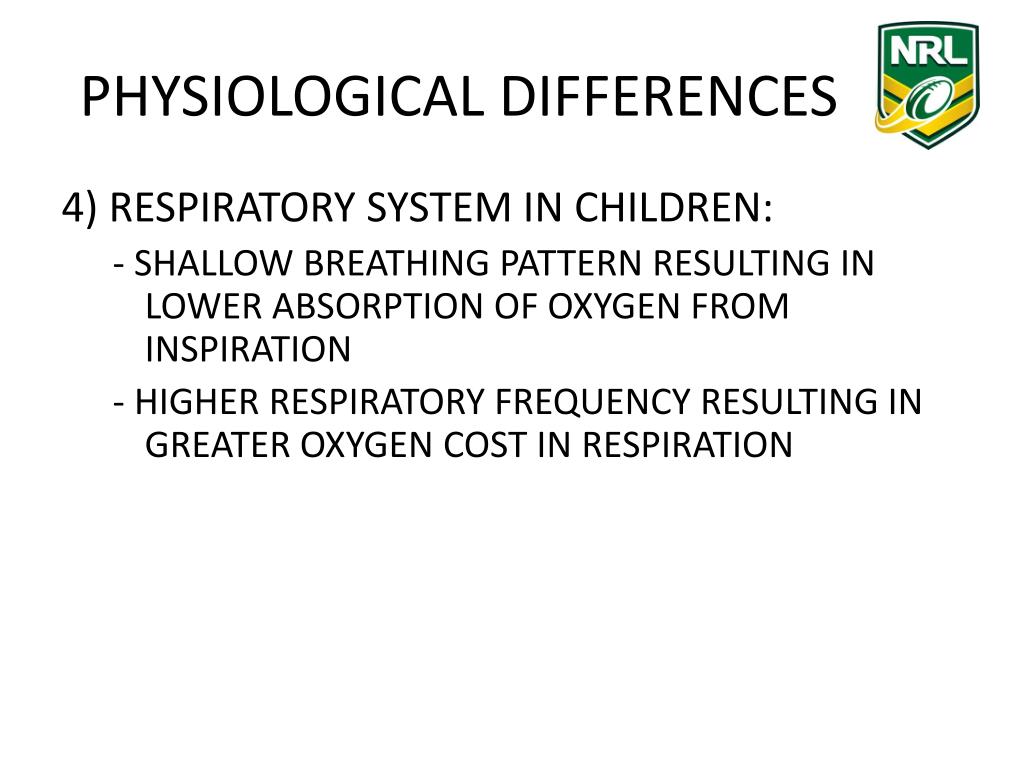 PHYSIOLOGICAL DIFFERENCES

NRL

4) RESPIRATORY SYSTEM IN CHILDREN:

- SHALLOW BREATHING PATTERN RESULTING IN LOWER ABSORPTION OF OXYGEN FROM INSPIRATION

- HIGHER RESPIRATORY FREQUENCY RESULTING IN GREATER OXYGEN COST IN RESPIRATION